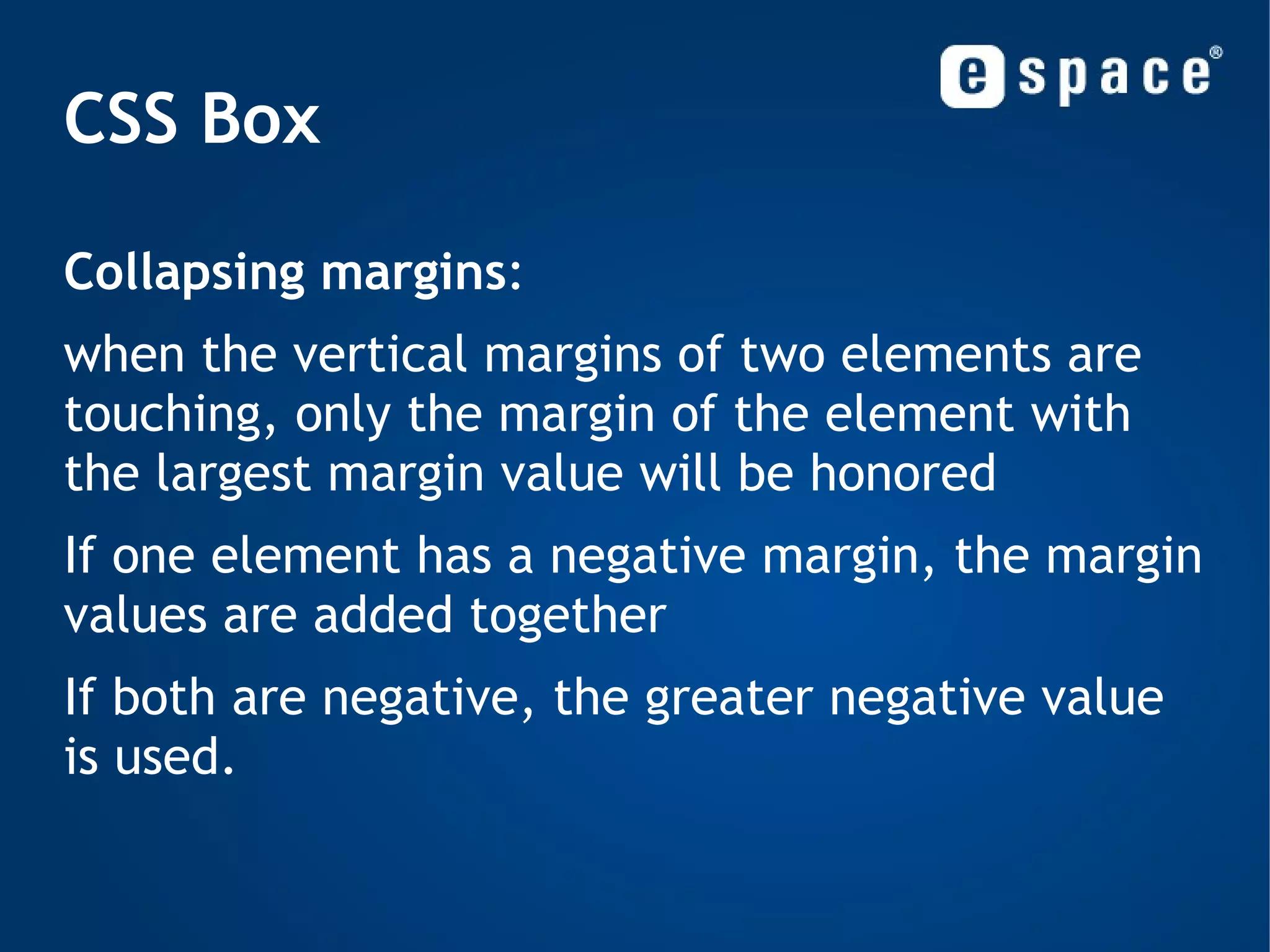 espace®

CSS Box

Collapsing margins:

when the vertical margins of two elements are touching, only the margin of the element with the largest margin value will be honored

If one element has a negative margin, the margin values are added together

If both are negative, the greater negative value is used.